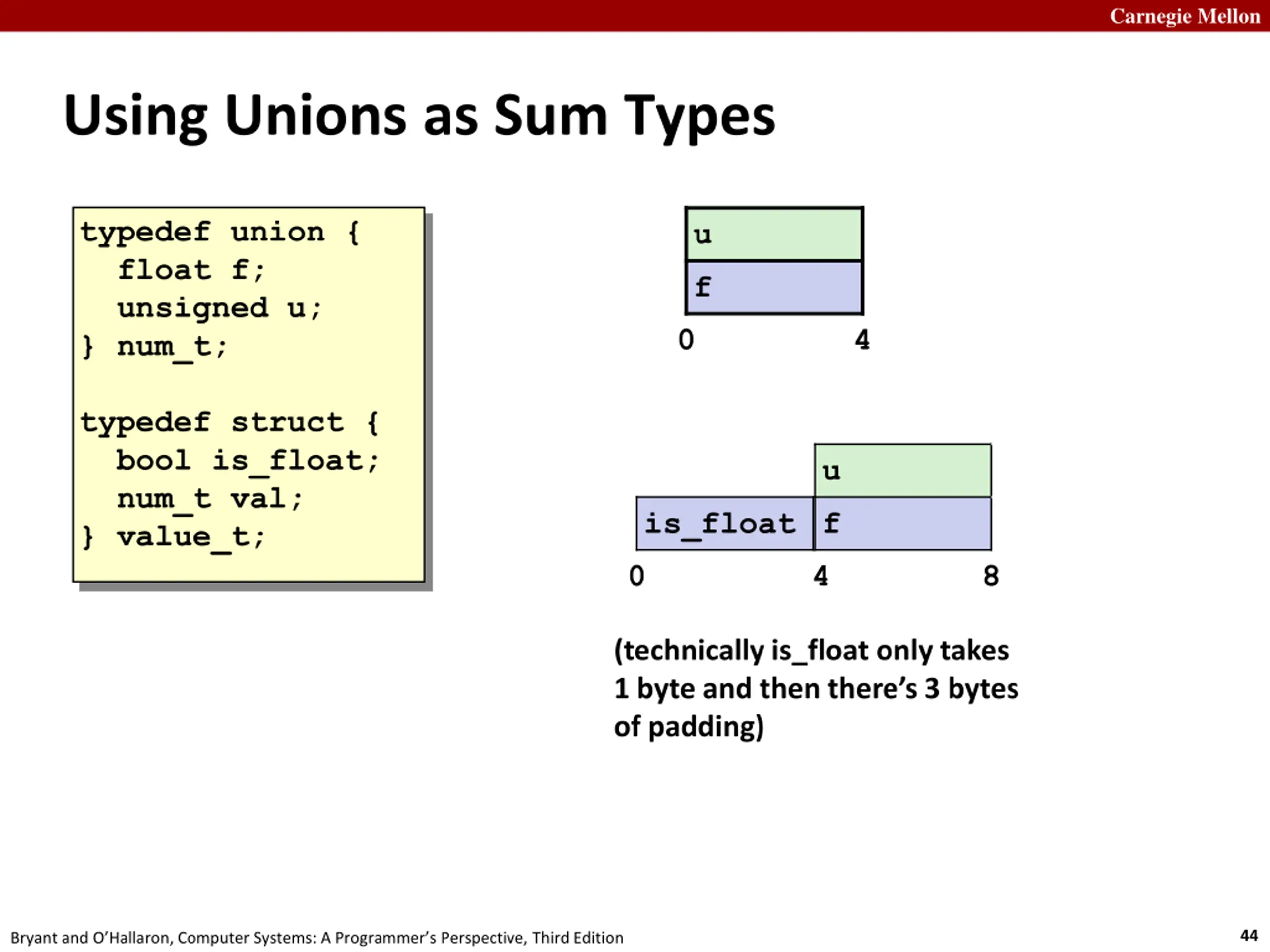 Carnegie Mellon

Using Unions as Sum Types

typedef union {
  float f;
  unsigned u;
} num_t;

typedef struct {
  bool is_float;
  num_t val;
} value_t;

u
f
0 4

u
is_float f
0 4 8

(technically is_float only takes 1 byte and then there's 3 bytes of padding)

Bryant and O'Hallaron, Computer Systems: A Programmer's Perspective, Third Edition

44